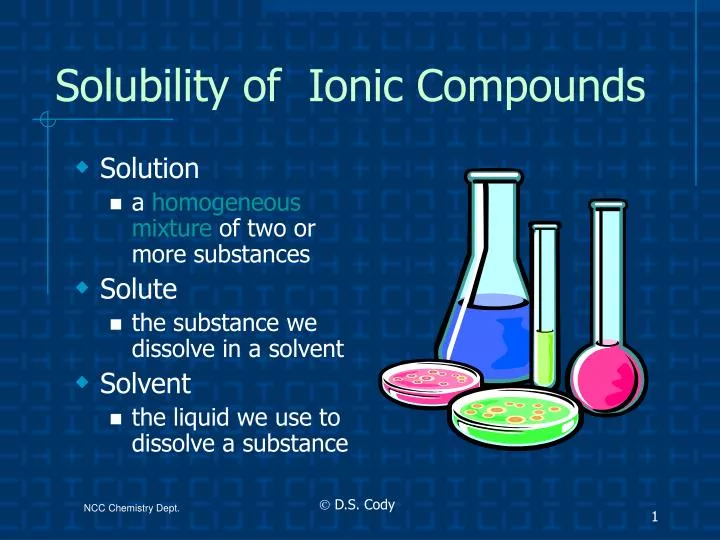 Solubility of  Ionic Compounds

Solution
a homogeneous mixture of two or more substances

Solute
the substance we dissolve in a solvent

Solvent
the liquid we use to dissolve a substance

NCC Chemistry Dept.

© D.S. Cody

1